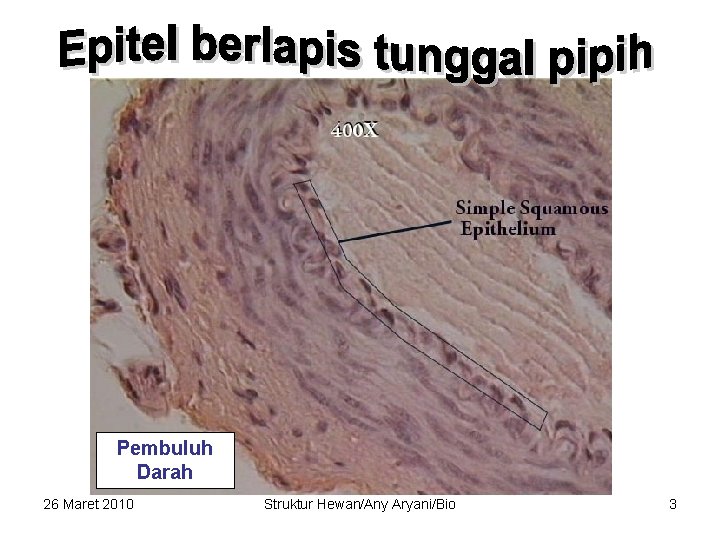 Epitel berlapis tunggal pipih

400X

Simple Squamous Epithelium

Pembuluh Darah

26 Maret 2010

Struktur Hewan/Any Aryani/Bio

3